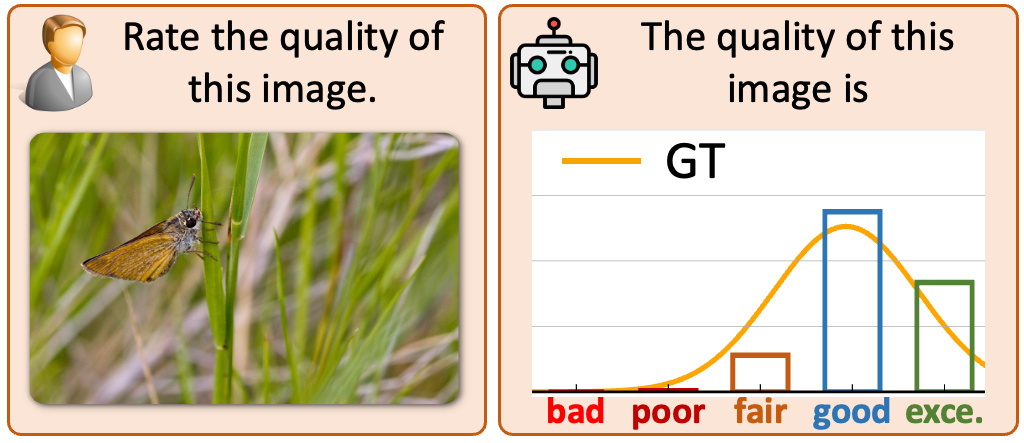 Rate the quality of this image.

The quality of this image is

GT

bad poor fair good exce.